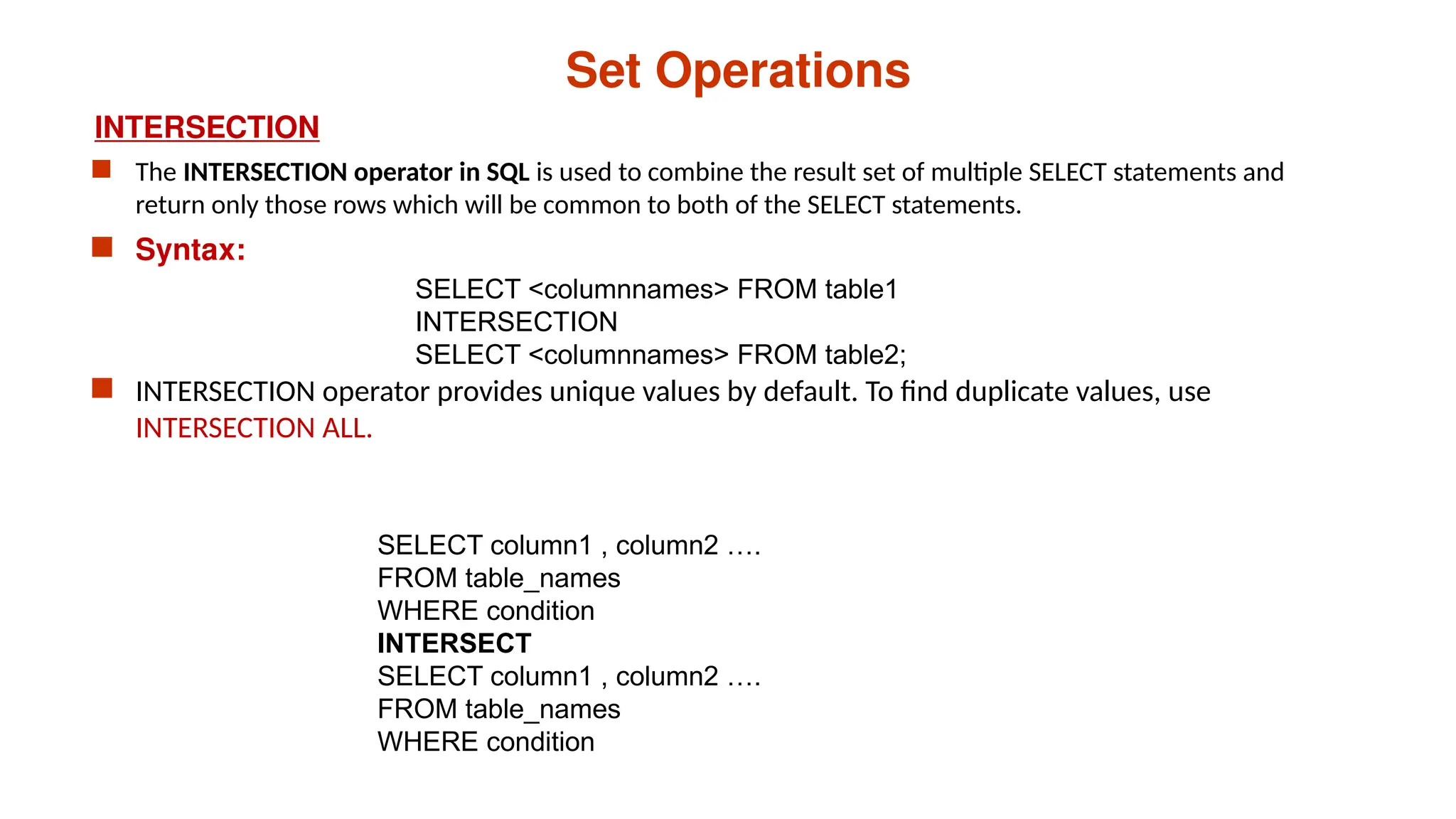 Set Operations

INTERSECTION

The INTERSECTION operator in SQL is used to combine the result set of multiple SELECT statements and return only those rows which will be common to both of the SELECT statements.

Syntax:

SELECT <columnnames> FROM table1
INTERSECTION
SELECT <columnnames> FROM table2;

INTERSECTION operator provides unique values by default. To find duplicate values, use INTERSECTION ALL.

SELECT column1 , column2 ….
FROM table_names
WHERE condition
INTERSECT
SELECT column1 , column2 ….
FROM table_names
WHERE condition